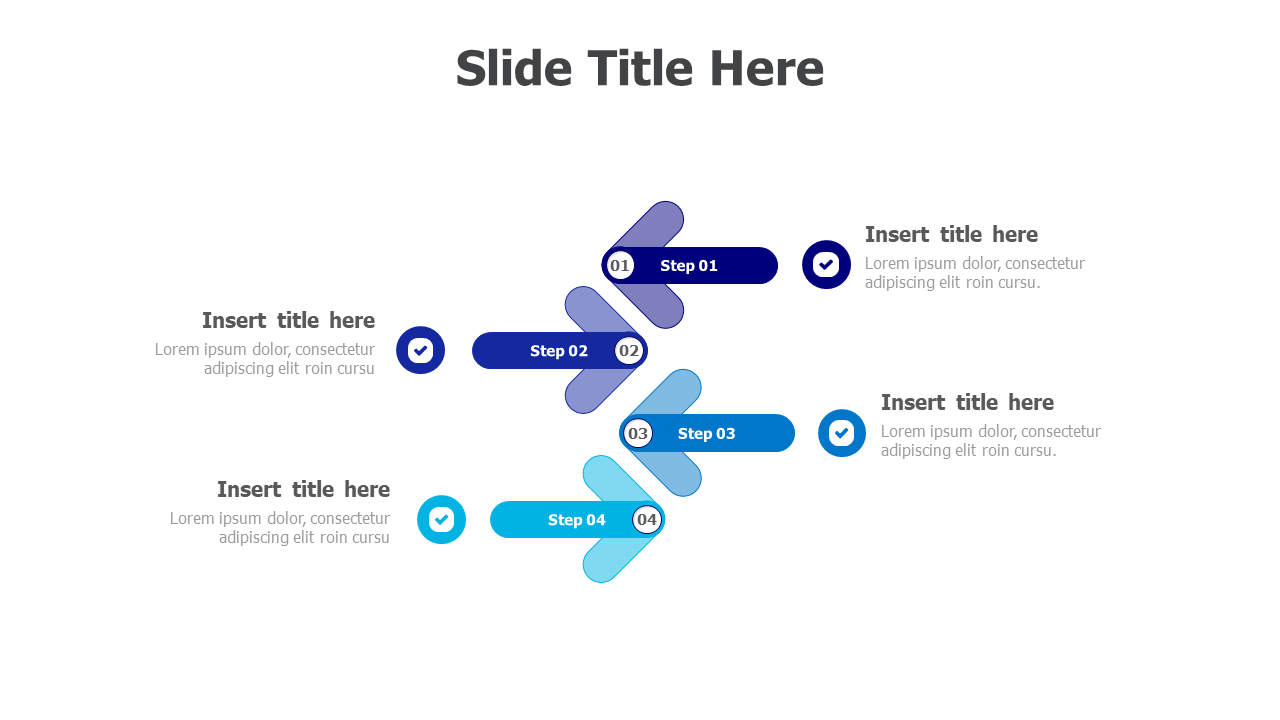 Slide Title Here

01 Step 01

Insert title here
Lorem ipsum dolor, consectetur adipiscing elit roin cursu.

Insert title here
Lorem ipsum dolor, consectetur adipiscing elit roin cursu

Step 02 02

03 Step 03

Insert title here
Lorem ipsum dolor, consectetur adipiscing elit roin cursu.

Insert title here
Lorem ipsum dolor, consectetur adipiscing elit roin cursu

Step 04 04